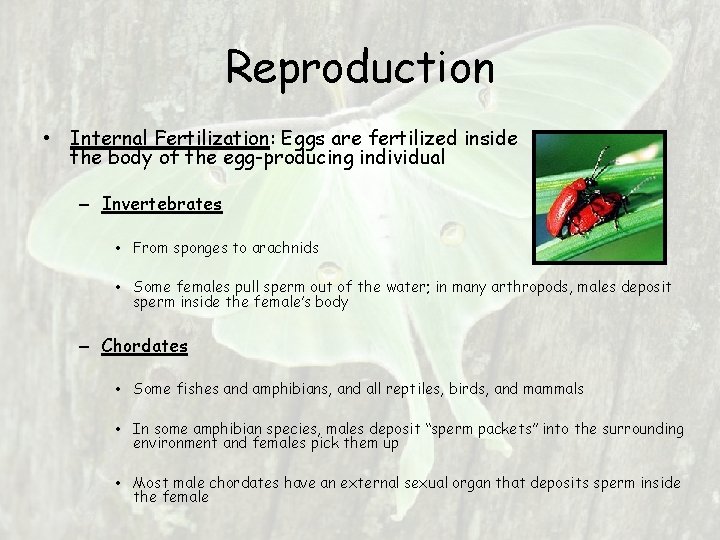 Reproduction

• Internal Fertilization: Eggs are fertilized inside the body of the egg-producing individual

– Invertebrates

• From sponges to arachnids

• Some females pull sperm out of the water; in many arthropods, males deposit sperm inside the female's body

– Chordates

• Some fishes and amphibians, and all reptiles, birds, and mammals

• In some amphibian species, males deposit "sperm packets" into the surrounding environment and females pick them up

• Most male chordates have an external sexual organ that deposits sperm inside the female